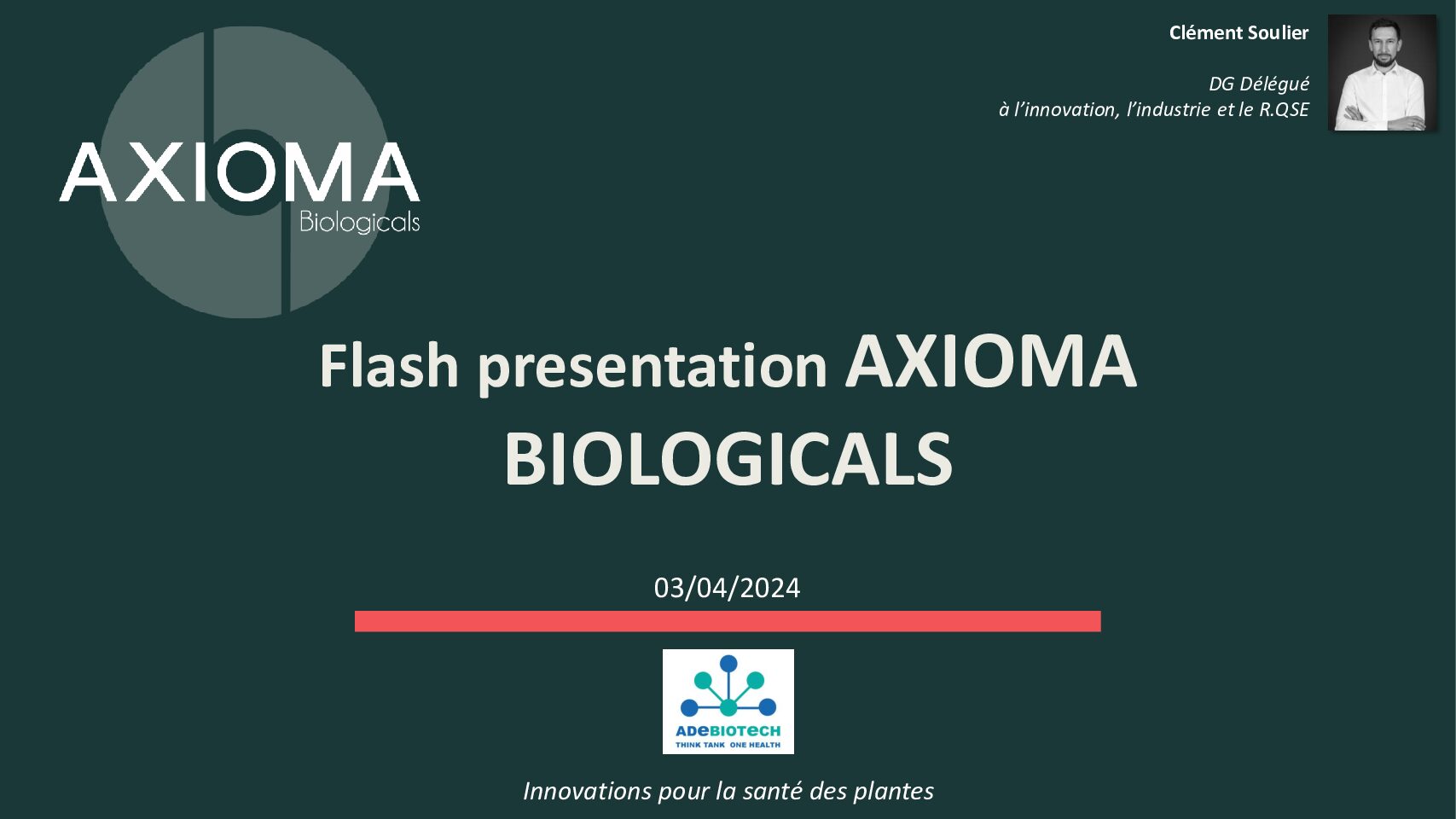 AXIOMA
Biologicals

Clément Soulier

DG Délégué
à l'innovation, l'industrie et le R.QSE

Flash presentation AXIOMA BIOLOGICALS

03/04/2024

ADEBIOTECH
THINK TANK ONE HEALTH

Innovations pour la santé des plantes